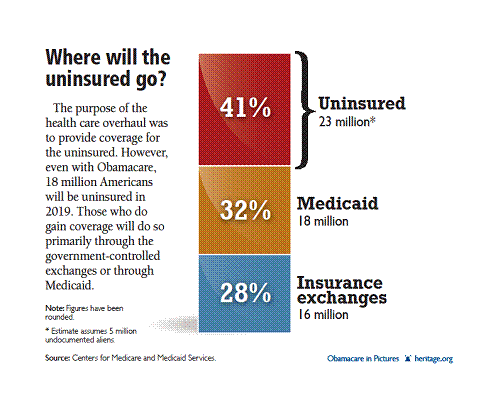 Where will the uninsured go?

The purpose of the health care overhaul was to provide coverage for the uninsured. However, even with Obamacare, 18 million Americans will be uninsured in 2019. Those who do gain coverage will do so primarily through the government-controlled exchanges or through Medicaid.

Note: Figures have been rounded.

* Estimate assumes 5 million undocumented aliens.

41%

Uninsured
23 million*

32%

Medicaid
18 million

28%

Insurance exchanges
16 million

Source: Centers for Medicare and Medicaid Services.

Obamacare in Pictures heritage.org